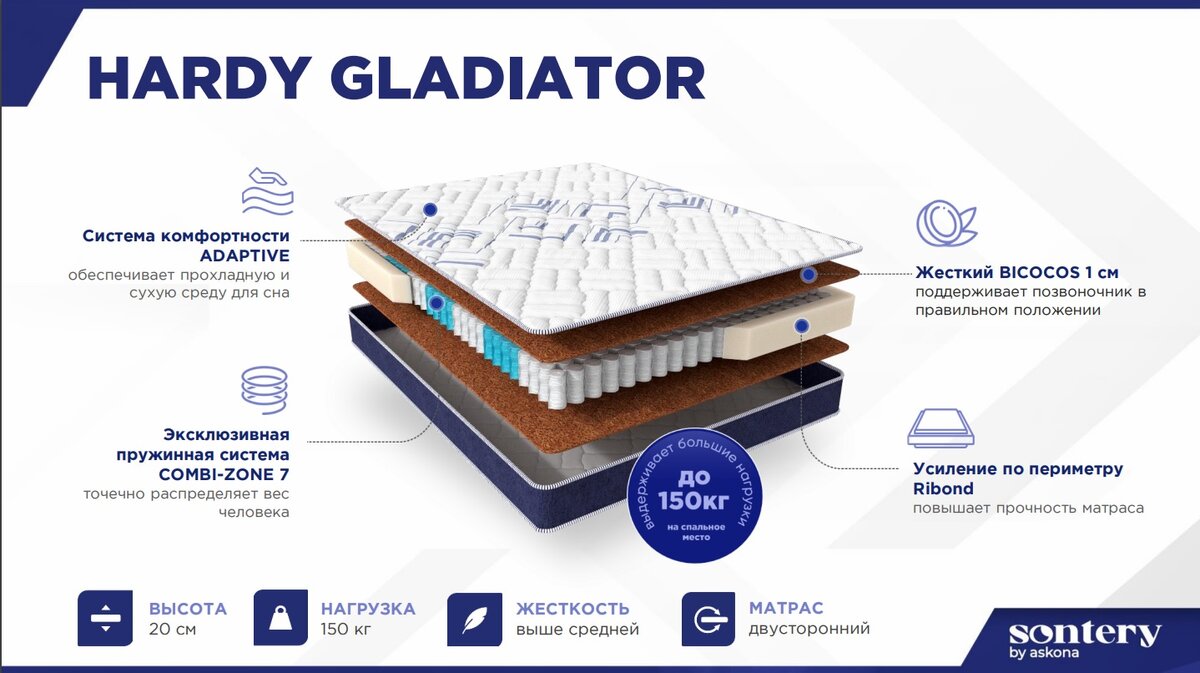 HARDY GLADIATOR

Система комфортности ADAPTIVE
обеспечивает прохладную и сухую среду для сна

Эксклюзивная пружинная система COMBI-ZONE 7
точечно распределяет вес человека

Жесткий BICOCOS 1 см
поддерживает позвоночник в правильном положении

Усиление по периметру Ribond
повышает прочность матраса

выдерживает большие нагрузки
до 150кг
на спальное место

ВЫСОТА
20 см

НАГРУЗКА
150 кг

ЖЕСТКОСТЬ
выше средней

МАТРАС
двусторонний

sontery
by askona